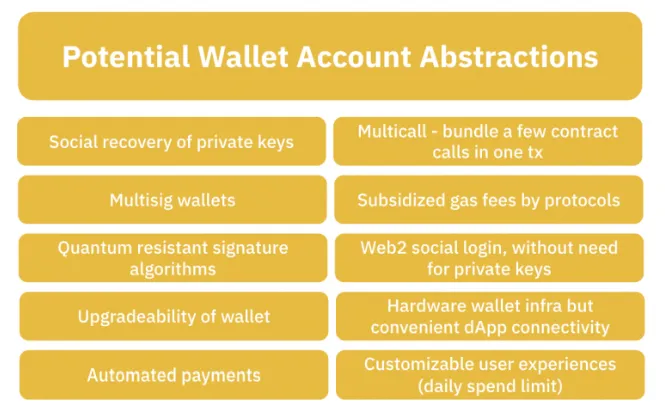 Potential Wallet Account Abstractions

Social recovery of private keys

Multisig wallets

Quantum resistant signature algorithms

Upgradeability of wallet

Automated payments

Multicall - bundle a few contract calls in one tx

Subsidized gas fees by protocols

Web2 social login, without need for private keys

Hardware wallet infra but convenient dApp connectivity

Customizable user experiences (daily spend limit)